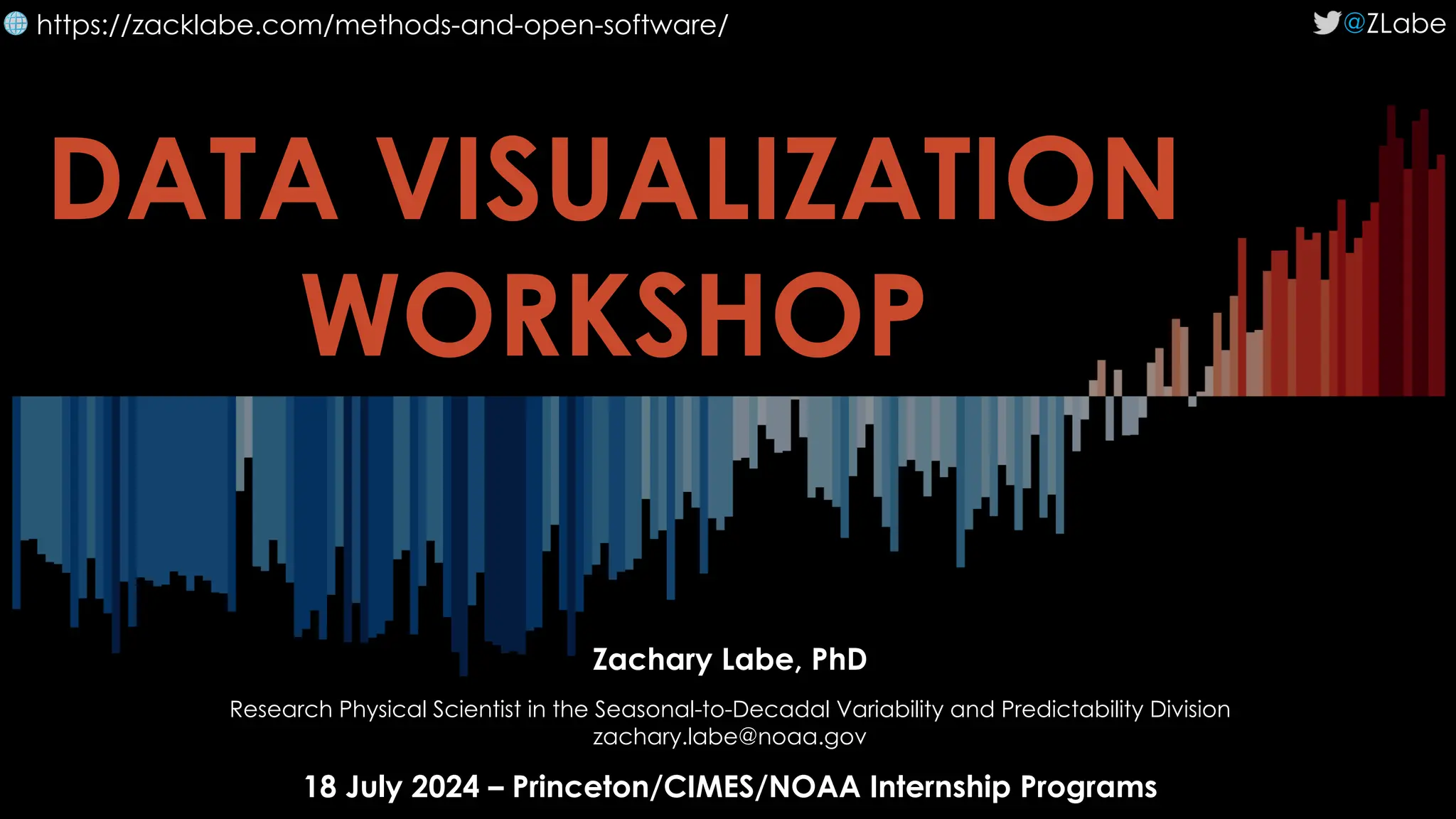 https://zacklabe.com/methods-and-open-software/

@ZLabe

DATA VISUALIZATION WORKSHOP

Zachary Labe, PhD

Research Physical Scientist in the Seasonal-to-Decadal Variability and Predictability Division
zachary.labe@noaa.gov

18 July 2024 – Princeton/CIMES/NOAA Internship Programs